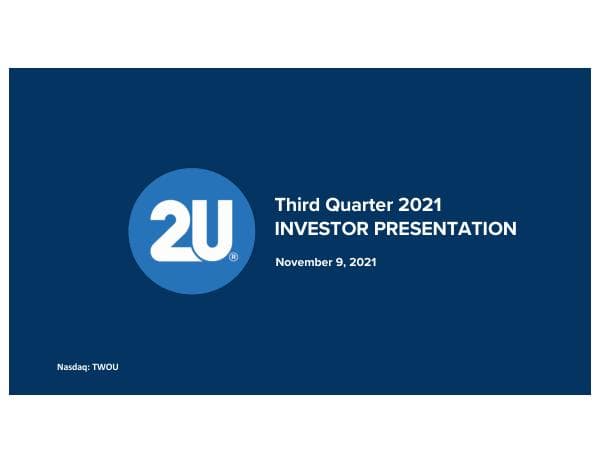 2U®

Third Quarter 2021
INVESTOR PRESENTATION

November 9, 2021

Nasdaq: TWOU